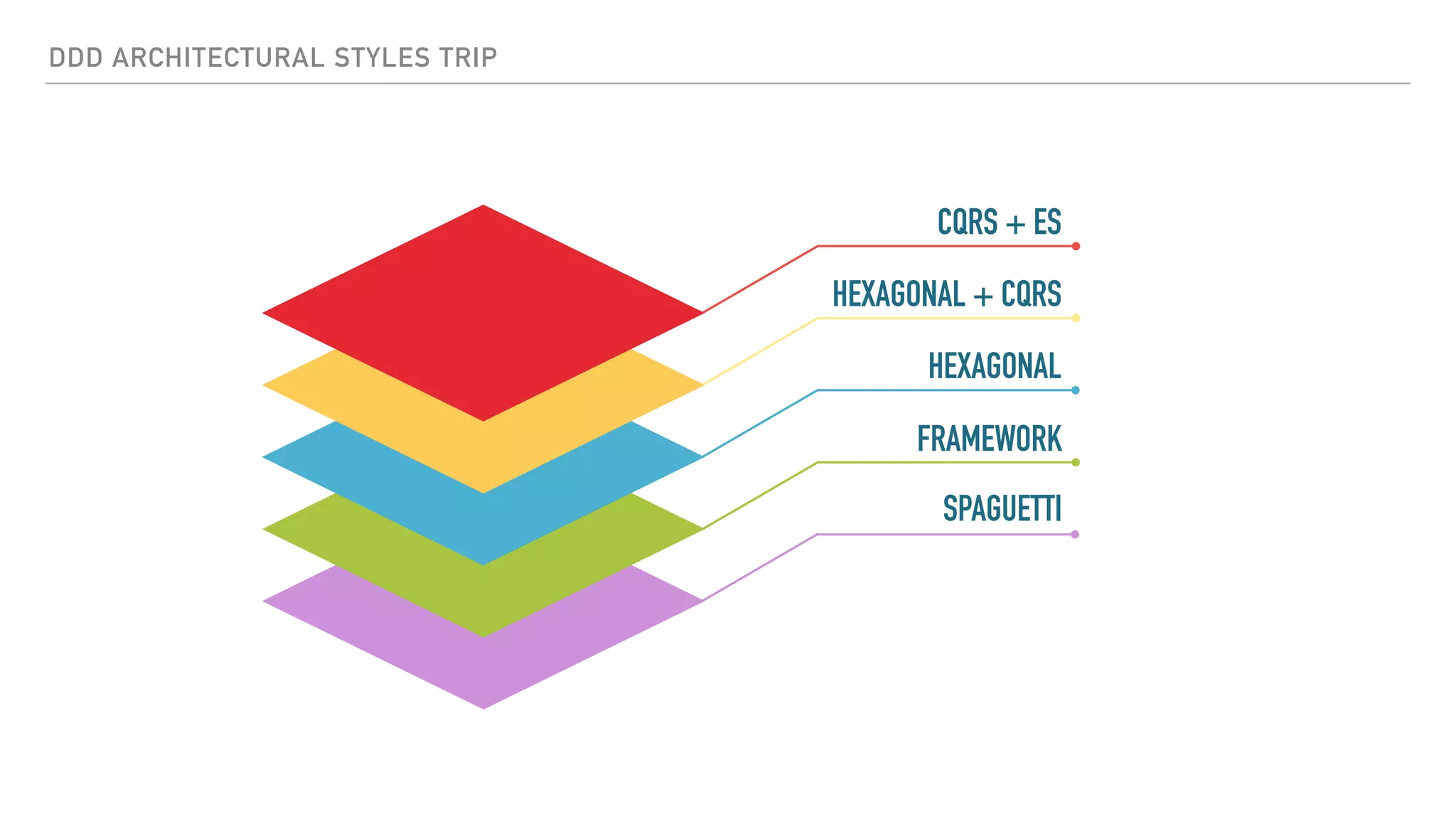 DDD ARCHITECTURAL STYLES TRIP

CQRS + ES

HEXAGONAL + CQRS

HEXAGONAL

FRAMEWORK

SPAGUETTI